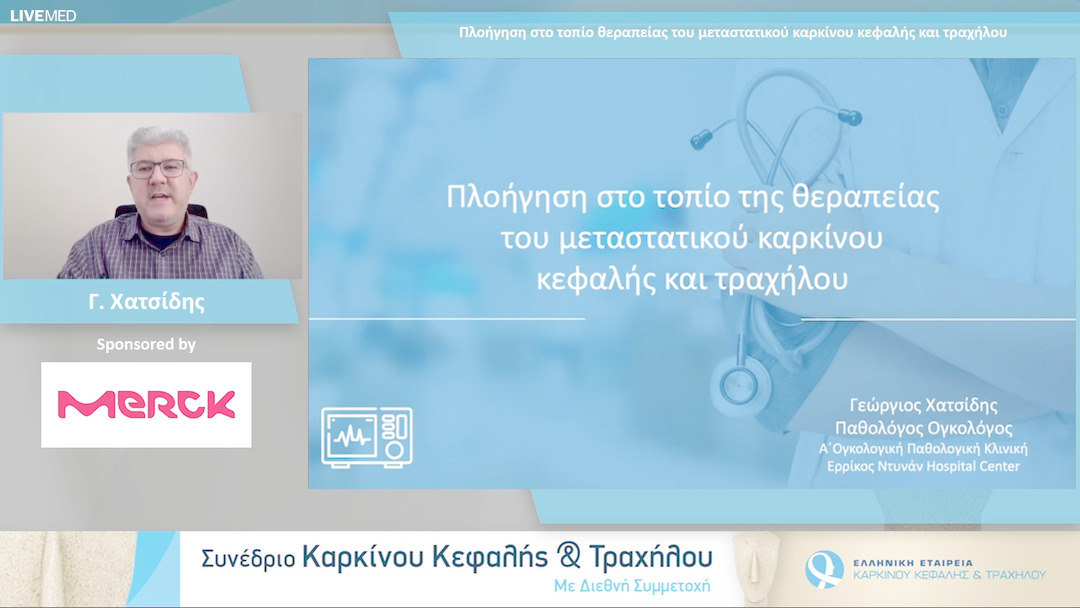 LIVEMED

Πλοήγηση στο τοπίο θεραπείας του μεταστατικού καρκίνου κεφαλής και τραχήλου

Γ. Χατσίδης

Sponsored by

MERCK

Πλοήγηση στο τοπίο της θεραπείας του μεταστατικού καρκίνου κεφαλής και τραχήλου

Γεώργιος Χατσίδης
Παθολόγος Ογκολόγος
Α΄Ογκολογική Παθολογική Κλινική
Ερρίκος Ντυνάν Hospital Center

Συνέδριο Καρκίνου Κεφαλής & Τραχήλου
Με Διεθνή Συμμετοχή

ΕΛΛΗΝΙΚΗ ΕΤΑΙΡΕΙΑ
ΚΑΡΚΙΝΟΥ ΚΕΦΑΛΗΣ & ΤΡΑΧΗΛΟΥ